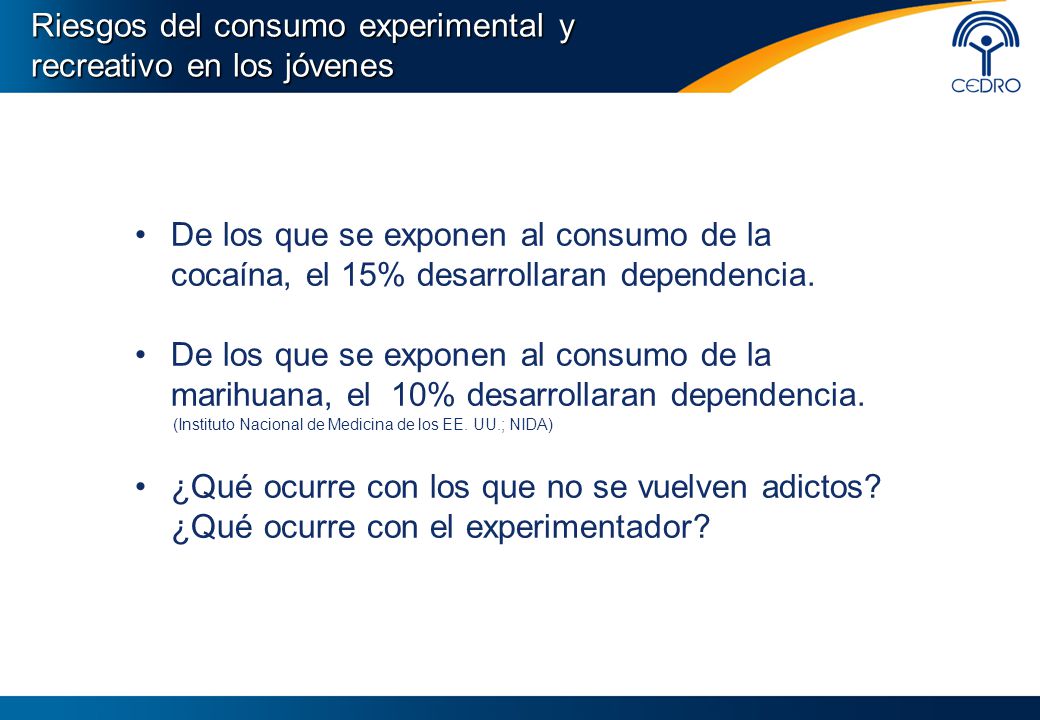 Riesgos del consumo experimental y recreativo en los jóvenes

CEDRO

• De los que se exponen al consumo de la cocaína, el 15% desarrollaran dependencia.

• De los que se exponen al consumo de la marihuana, el 10% desarrollaran dependencia. (Instituto Nacional de Medicina de los EE. UU.; NIDA)

• ¿Qué ocurre con los que no se vuelven adictos? ¿Qué ocurre con el experimentador?